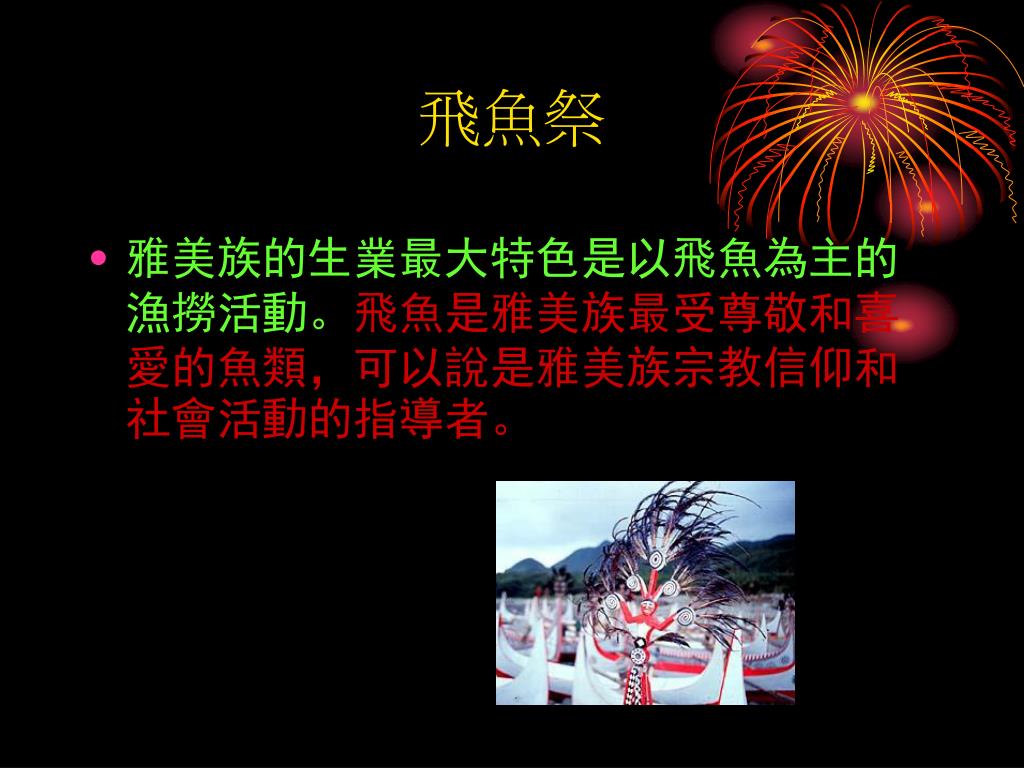 飛魚祭

• 雅美族的生業最大特色是以飛魚為主的漁撈活動。飛魚是雅美族最受尊敬和喜愛的魚類，可以說是雅美族宗教信仰和社會活動的指導者。